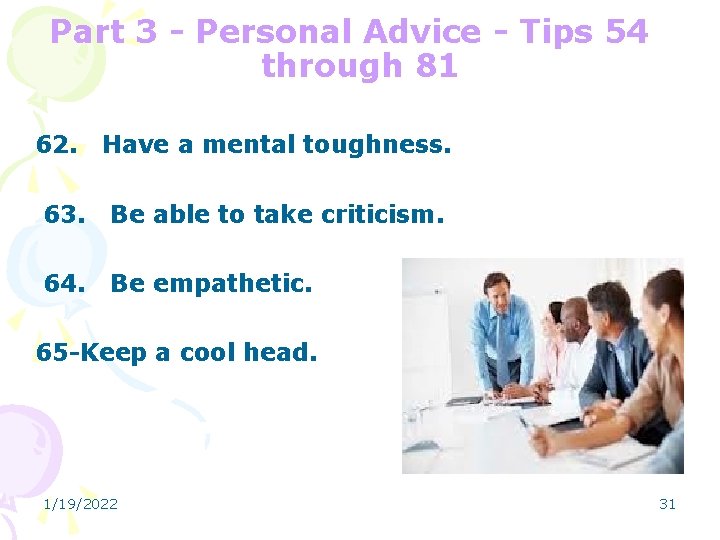 Part 3 - Personal Advice - Tips 54 through 81

62. Have a mental toughness.

63. Be able to take criticism.

64. Be empathetic.

65-Keep a cool head.

1/19/2022

31